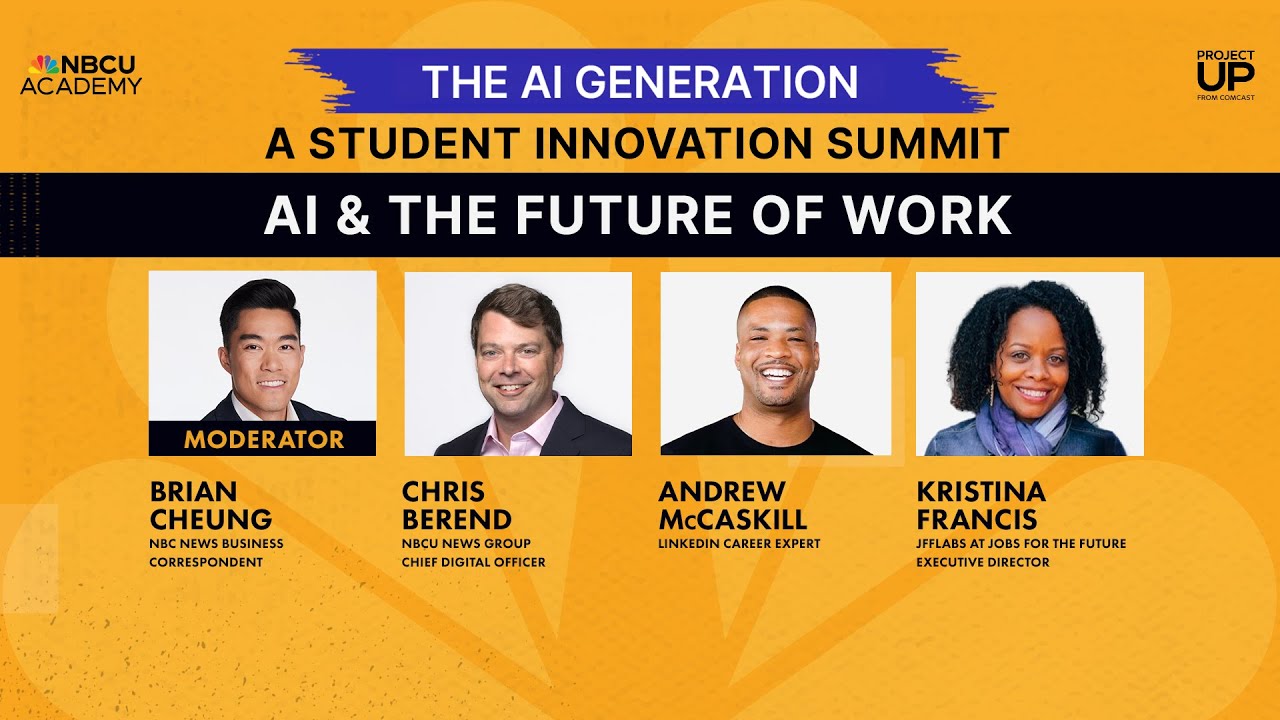 NBCU ACADEMY

THE AI GENERATION

A STUDENT INNOVATION SUMMIT

PROJECT UP FROM COMCAST

AI & THE FUTURE OF WORK

MODERATOR

BRIAN CHEUNG
NBC NEWS BUSINESS CORRESPONDENT

CHRIS BEREND
NBCU NEWS GROUP CHIEF DIGITAL OFFICER

ANDREW McCASKILL
LINKEDIN CAREER EXPERT

KRISTINA FRANCIS
JFFLABS AT JOBS FOR THE FUTURE EXECUTIVE DIRECTOR